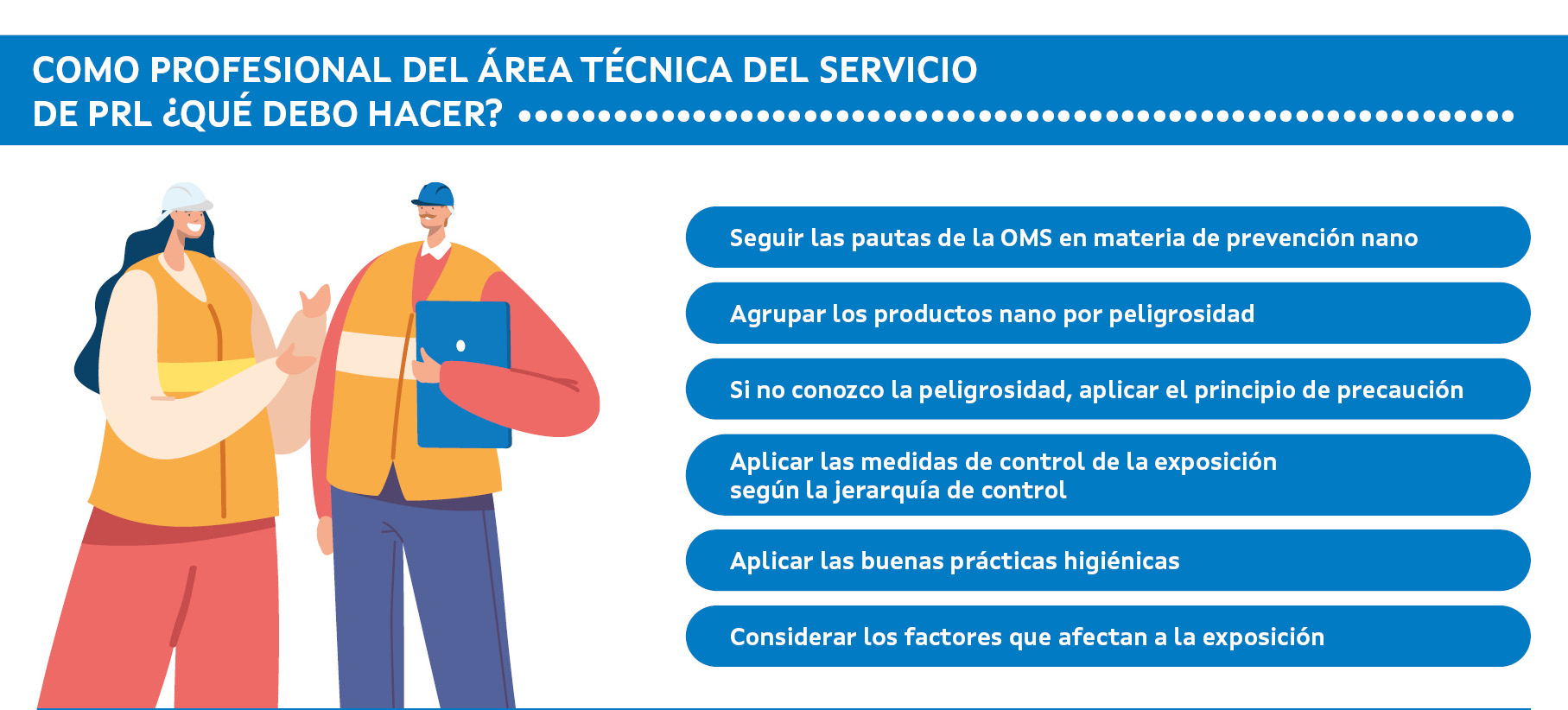 COMO PROFESIONAL DEL ÁREA TÉCNICA DEL SERVICIO DE PRL ¿QUÉ DEBO HACER?

Seguir las pautas de la OMS en materia de prevención nano

Agrupar los productos nano por peligrosidad

Si no conozco la peligrosidad, aplicar el principio de precaución

Aplicar las medidas de control de la exposición según la jerarquía de control

Aplicar las buenas prácticas higiénicas

Considerar los factores que afectan a la exposición